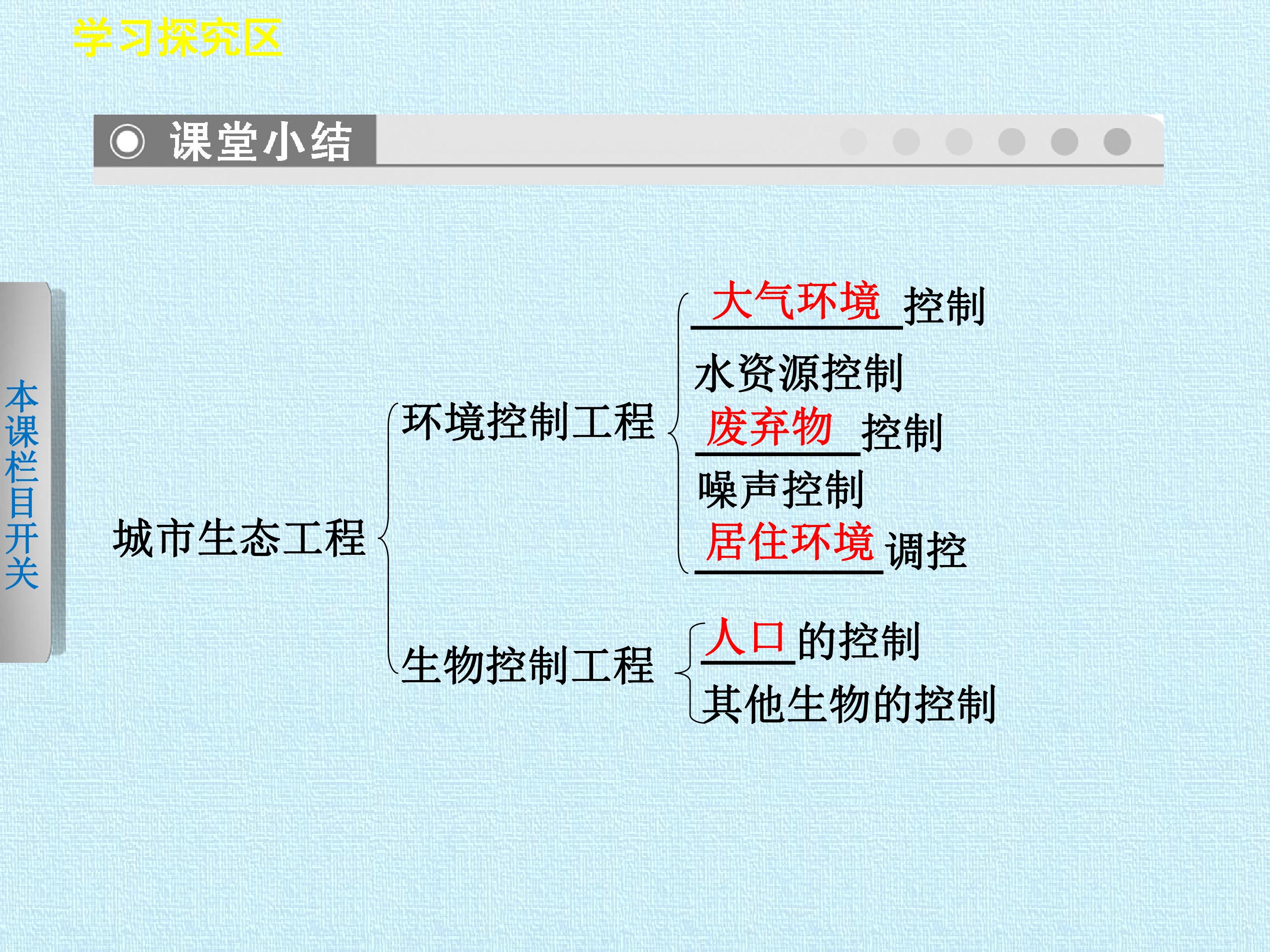 学习探究区

课堂小结

本课栏目开关

城市生态工程

环境控制工程

大气环境控制
水资源控制
废弃物控制
噪声控制
居住环境调控

生物控制工程

人口的控制
其他生物的控制